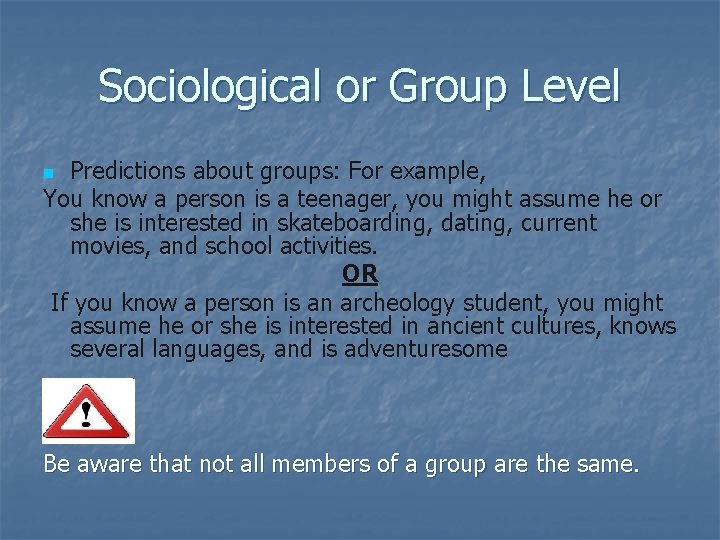 Sociological or Group Level

Predictions about groups: For example,

You know a person is a teenager, you might assume he or she is interested in skateboarding, dating, current movies, and school activities.

OR

If you know a person is an archeology student, you might assume he or she is interested in ancient cultures, knows several languages, and is adventuresome

!

Be aware that not all members of a group are the same.